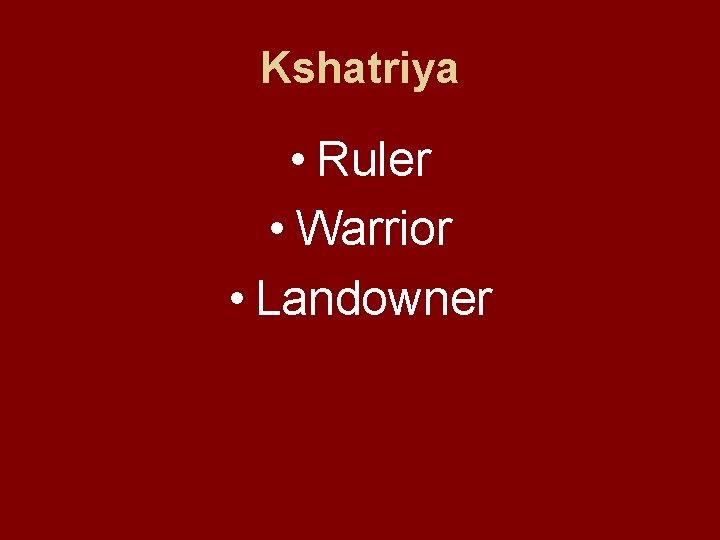 Kshatriya

• Ruler
• Warrior
• Landowner